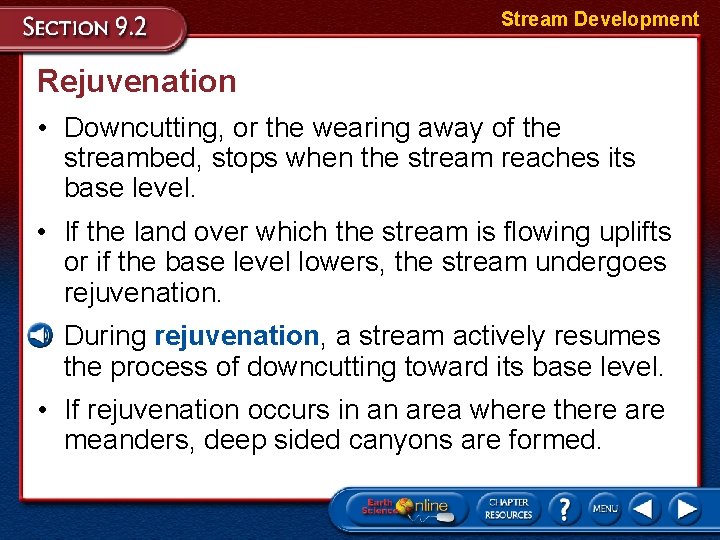 SECTION 9.2

Stream Development

Rejuvenation

• Downcutting, or the wearing away of the streambed, stops when the stream reaches its base level.

• If the land over which the stream is flowing uplifts or if the base level lowers, the stream undergoes rejuvenation.

During rejuvenation, a stream actively resumes the process of downcutting toward its base level.

• If rejuvenation occurs in an area where there are meanders, deep sided canyons are formed.

Earth Science Online

CHAPTER RESOURCES

?

MENU